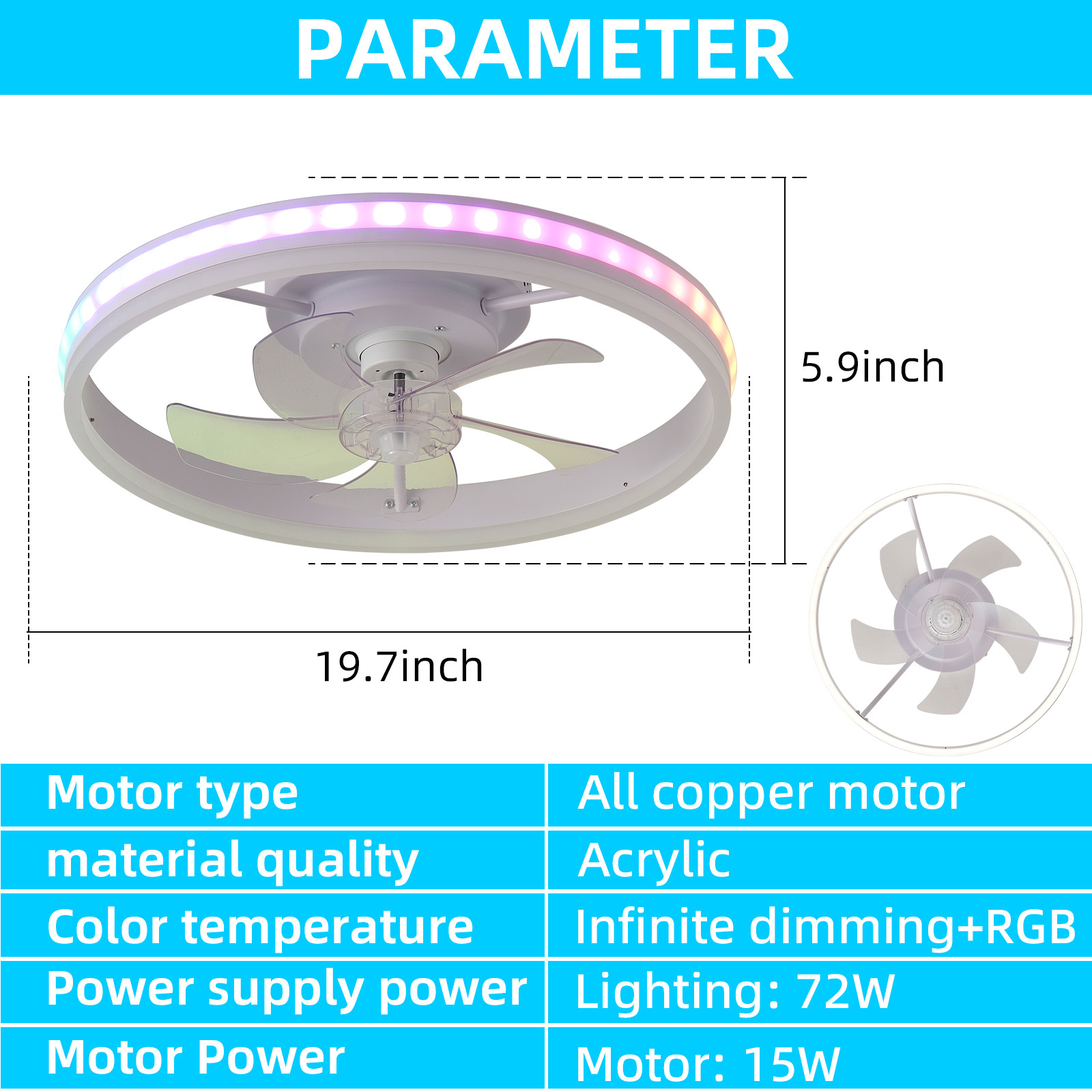 PARAMETER

5.9inch

19.7inch

| Motor type | All copper motor |
|---|---|
| material quality | Acrylic |
| Color temperature | Infinite dimming+RGB |
| Power supply power | Lighting: 72W |
| Motor Power | Motor: 15W |